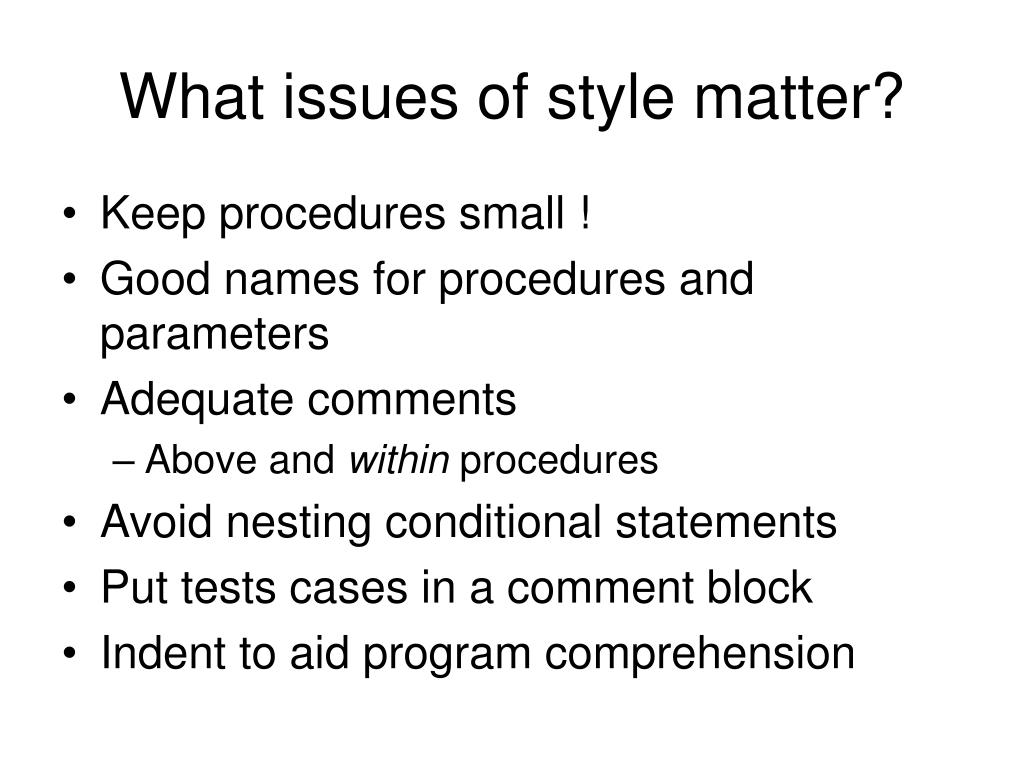 What issues of style matter?

• Keep procedures small !
• Good names for procedures and parameters
• Adequate comments
  – Above and within procedures
• Avoid nesting conditional statements
• Put tests cases in a comment block
• Indent to aid program comprehension